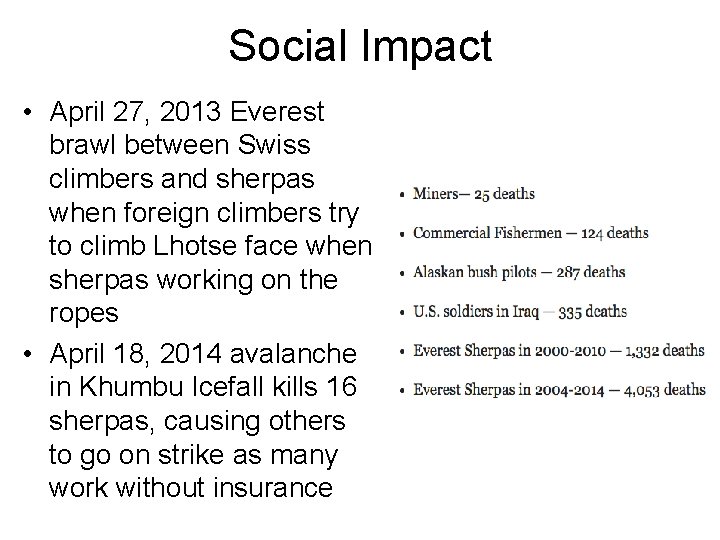 Social Impact

• April 27, 2013 Everest brawl between Swiss climbers and sherpas when foreign climbers try to climb Lhotse face when sherpas working on the ropes

• April 18, 2014 avalanche in Khumbu Icefall kills 16 sherpas, causing others to go on strike as many work without insurance

• Miners— 25 deaths

• Commercial Fishermen — 124 deaths

• Alaskan bush pilots — 287 deaths

• U.S. soldiers in Iraq — 335 deaths

• Everest Sherpas in 2000-2010 — 1,332 deaths

• Everest Sherpas in 2004-2014 — 4,053 deaths